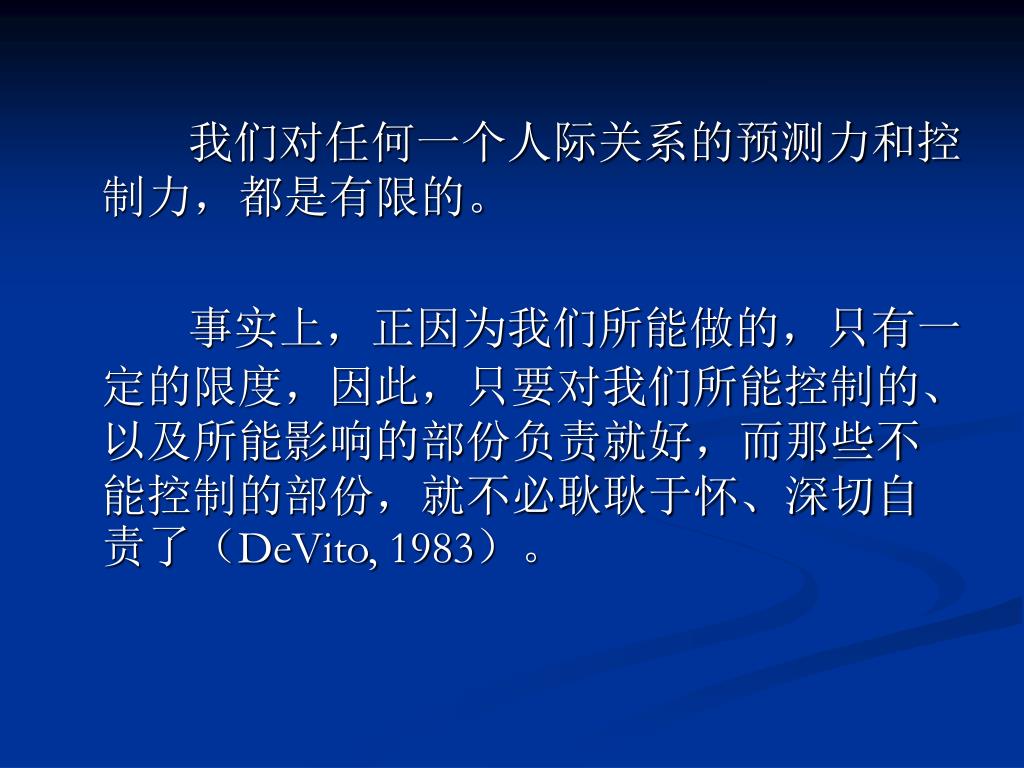 我们对任何一个人际关系的预测力和控制力，都是有限的。

事实上，正因为我们所能做的，只有一定的限度，因此，只要对我们所能控制的、以及所能影响的部份负责就好，而那些不能控制的部份，就不必耿耿于怀、深切自责了（DeVito, 1983）。